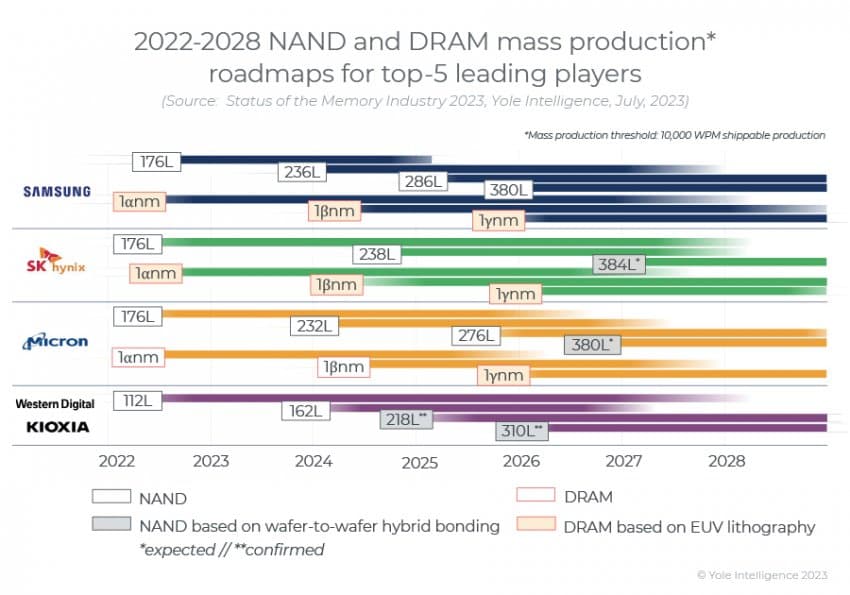 2022-2028 NAND and DRAM mass production* roadmaps for top-5 leading players

(Source: Status of the Memory Industry 2023, Yole Intelligence, July, 2023)

*Mass production threshold: 10,000 WPM shippable production

SAMSUNG

176L

236L

286L

380L

1αnm

1βnm

1γnm

SK hynix

176L

238L

384L*

1αnm

1βnm

1γnm

Micron

176L

232L

276L

380L*

1αnm

1βnm

1γnm

Western Digital

KIOXIA

112L

162L

218L**

310L**

2022 2023 2024 2025 2026 2027 2028

NAND

NAND based on wafer-to-wafer hybrid bonding

*expected // **confirmed

DRAM

DRAM based on EUV lithography

© Yole Intelligence 2023